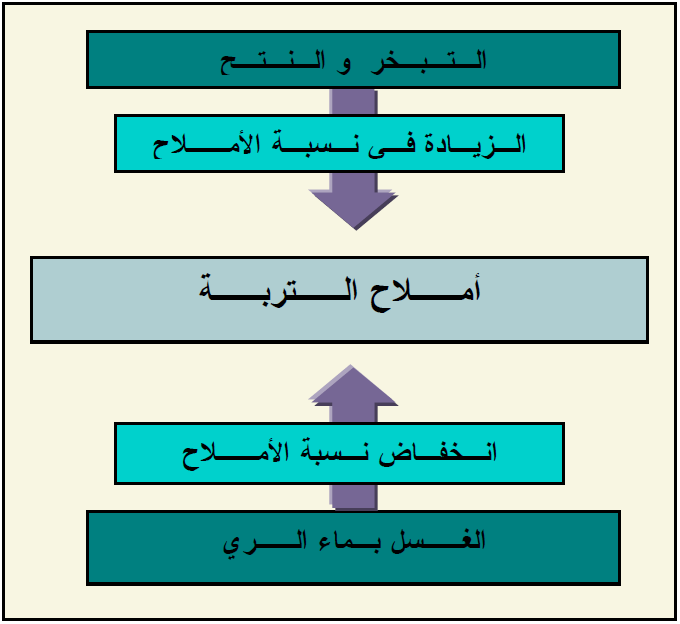 التبخر و النتح

الزيادة فى نسبة الأملاح

أملاح التربة

انخفاض نسبة الأملاح

الغسل بماء الري